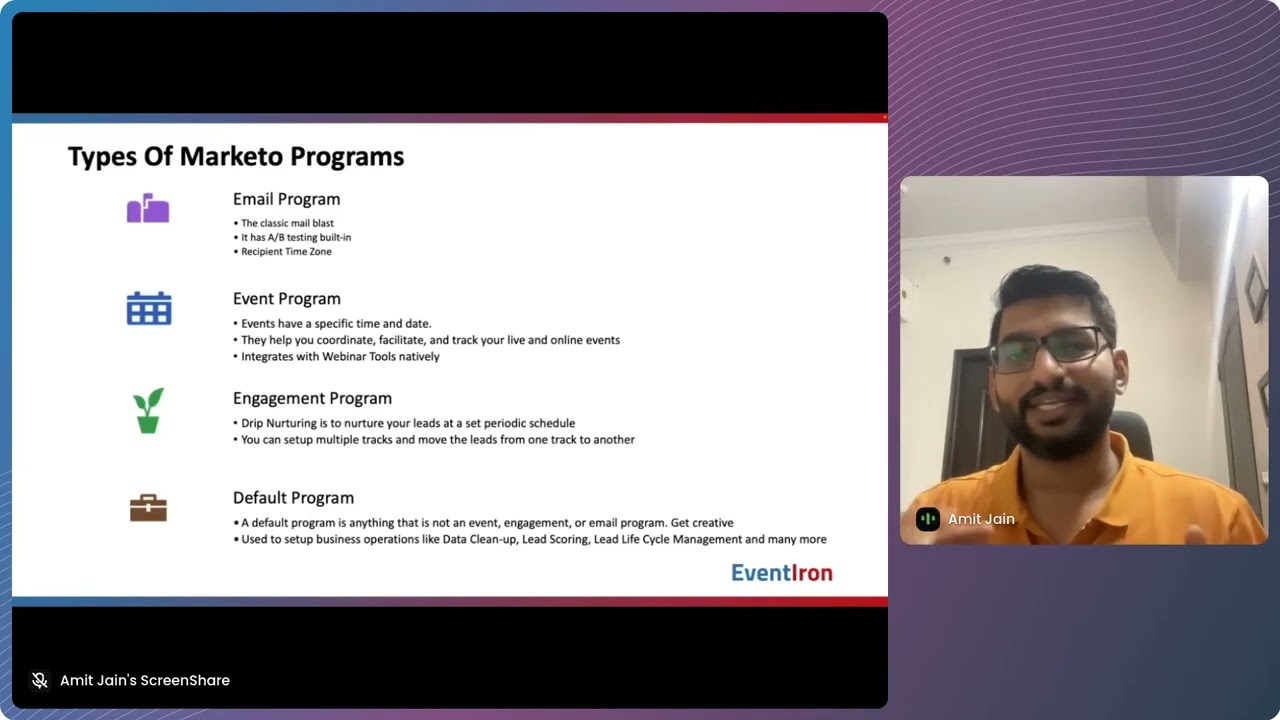 Types Of Marketo Programs

Email Program
• The classic mail blast
• It has A/B testing built-in
• Recipient Time Zone

Event Program
• Events have a specific time and date.
• They help you coordinate, facilitate, and track your live and online events
• Integrates with Webinar Tools natively

Engagement Program
• Drip Nurturing is to nurture your leads at a set periodic schedule
• You can setup multiple tracks and move the leads from one track to another

Default Program
• A default program is anything that is not an event, engagement, or email program. Get creative
• Used to setup business operations like Data Clean-up, Lead Scoring, Lead Life Cycle Management and many more

EventIron

Amit Jain

Amit Jain's ScreenShare